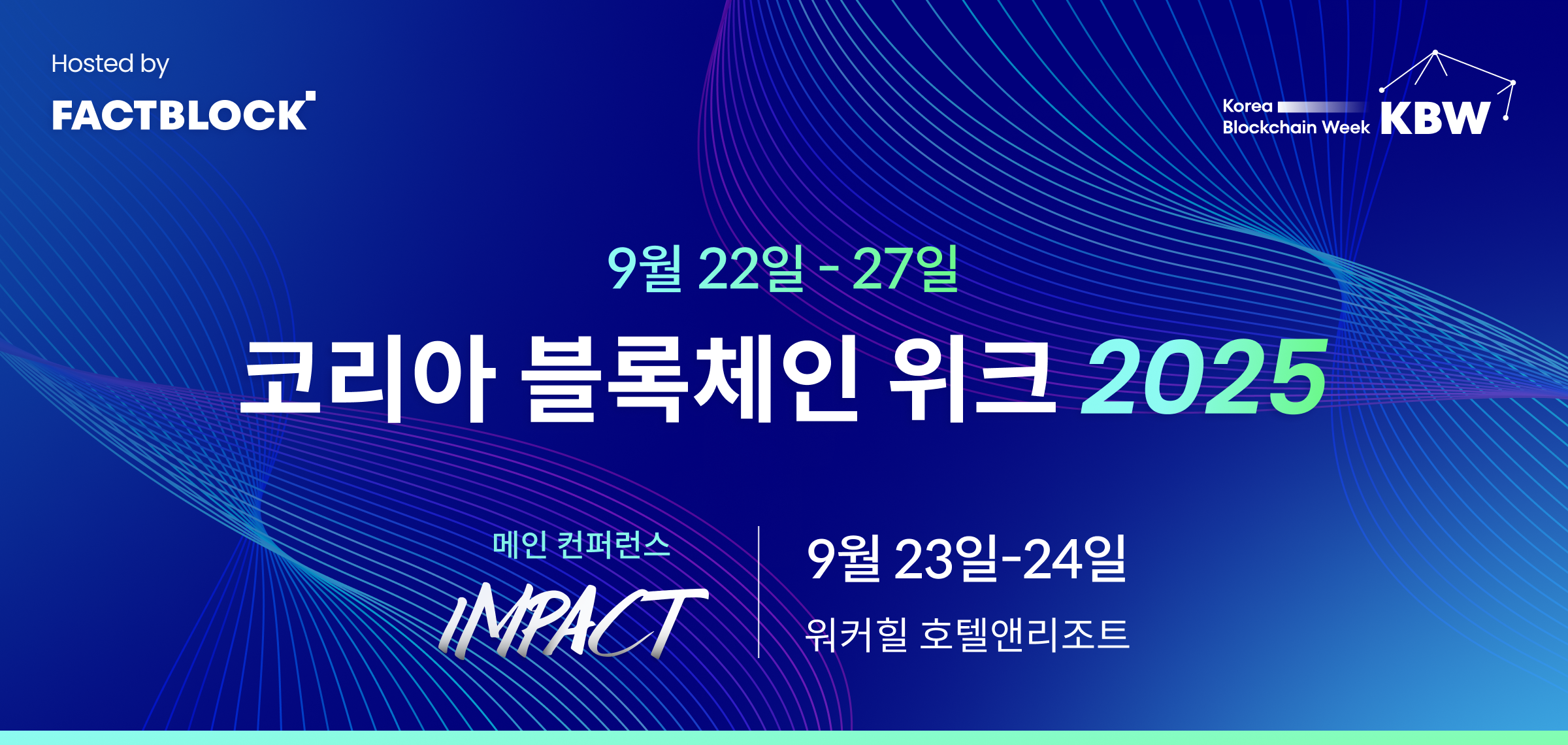 Hosted by
FACTBLOCK

Korea Blockchain Week KBW

9월 22일 - 27일

코리아 블록체인 위크 2025

메인 컨퍼런스
IMPACT

9월 23일-24일
워커힐 호텔앤리조트